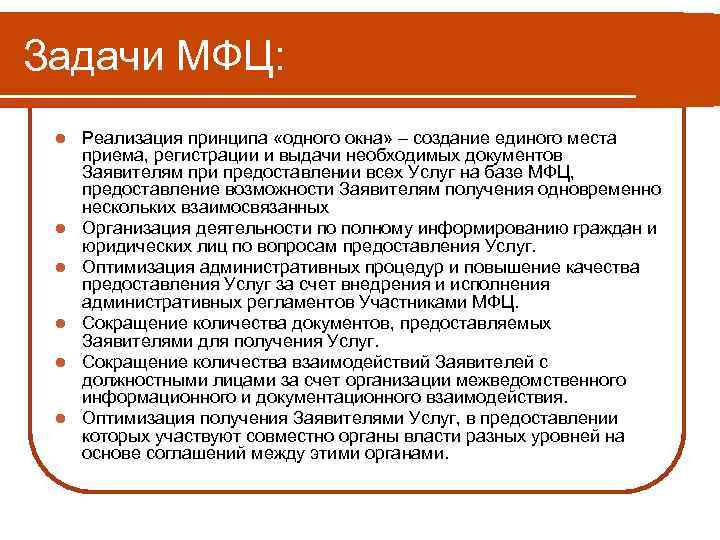 Задачи МФЦ:

- Реализация принципа «одного окна» – создание единого места приема, регистрации и выдачи необходимых документов Заявителям при предоставлении всех Услуг на базе МФЦ, предоставление возможности Заявителям получения одновременно нескольких взаимосвязанных
- Организация деятельности по полному информированию граждан и юридических лиц по вопросам предоставления Услуг.
- Оптимизация административных процедур и повышение качества предоставления Услуг за счет внедрения и исполнения административных регламентов Участниками МФЦ.
- Сокращение количества документов, предоставляемых Заявителями для получения Услуг.
- Сокращение количества взаимодействий Заявителей с должностными лицами за счет организации межведомственного информационного и документационного взаимодействия.
- Оптимизация получения Заявителями Услуг, в предоставлении которых участвуют совместно органы власти разных уровней на основе соглашений между этими органами.